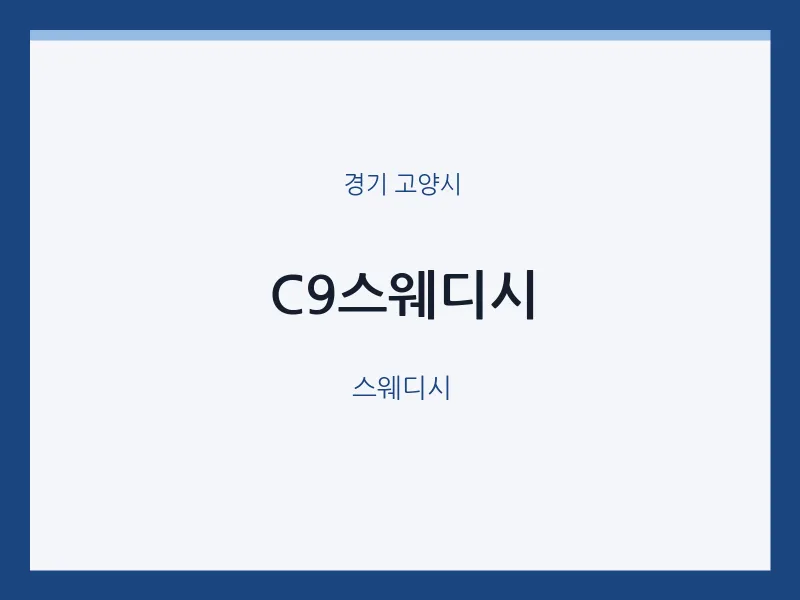 경기 고양시

C9스웨디시

스웨디시